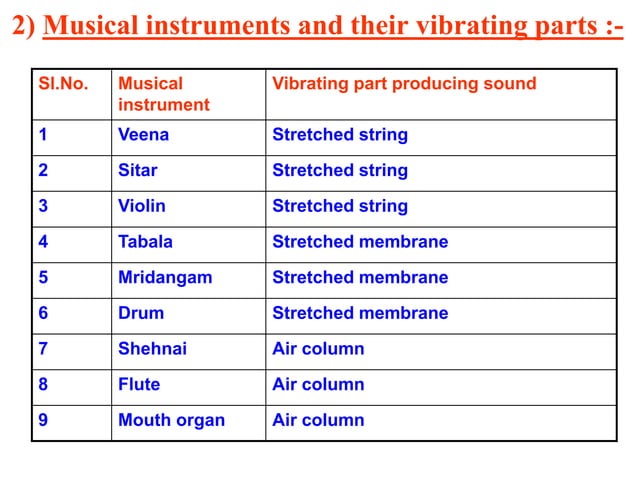 2) Musical instruments and their vibrating parts :-

| Sl.No. | Musical instrument | Vibrating part producing sound |
|---|---|---|
| 1 | Veena | Stretched string |
| 2 | Sitar | Stretched string |
| 3 | Violin | Stretched string |
| 4 | Tabala | Stretched membrane |
| 5 | Mridangam | Stretched membrane |
| 6 | Drum | Stretched membrane |
| 7 | Shehnai | Air column |
| 8 | Flute | Air column |
| 9 | Mouth organ | Air column |